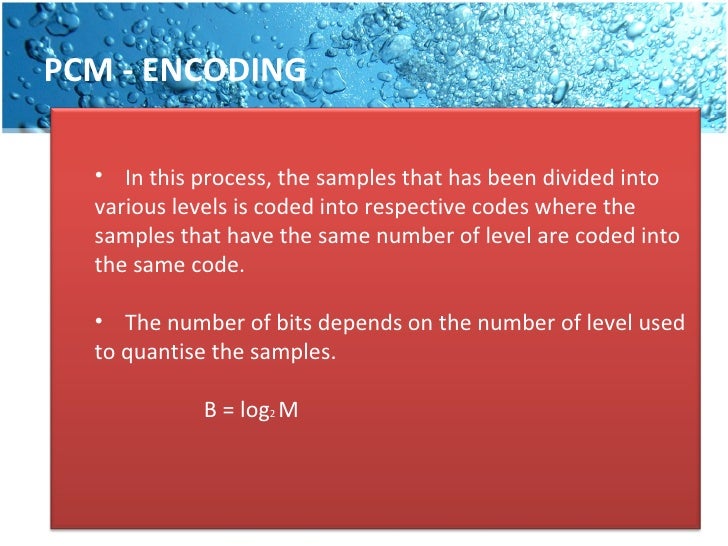 PCM - ENCODING

• In this process, the samples that has been divided into various levels is coded into respective codes where the samples that have the same number of level are coded into the same code.

• The number of bits depends on the number of level used to quantise the samples.

$B = \log_2 M$